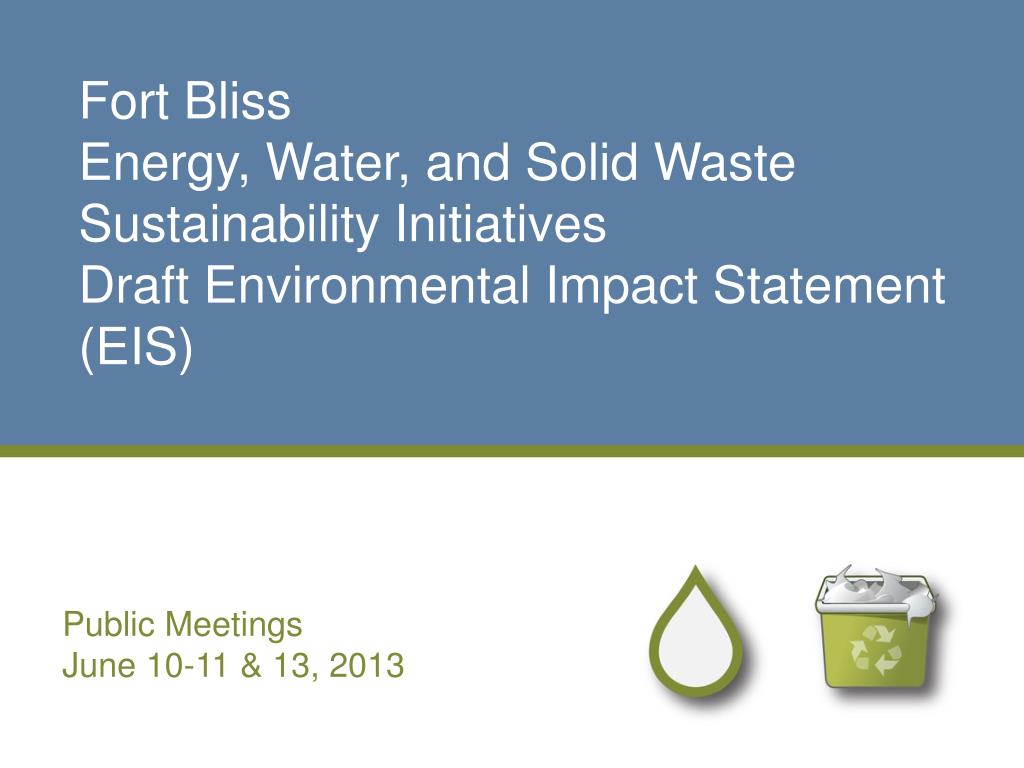 Fort Bliss
Energy, Water, and Solid Waste Sustainability Initiatives
Draft Environmental Impact Statement (EIS)

Public Meetings
June 10-11 & 13, 2013